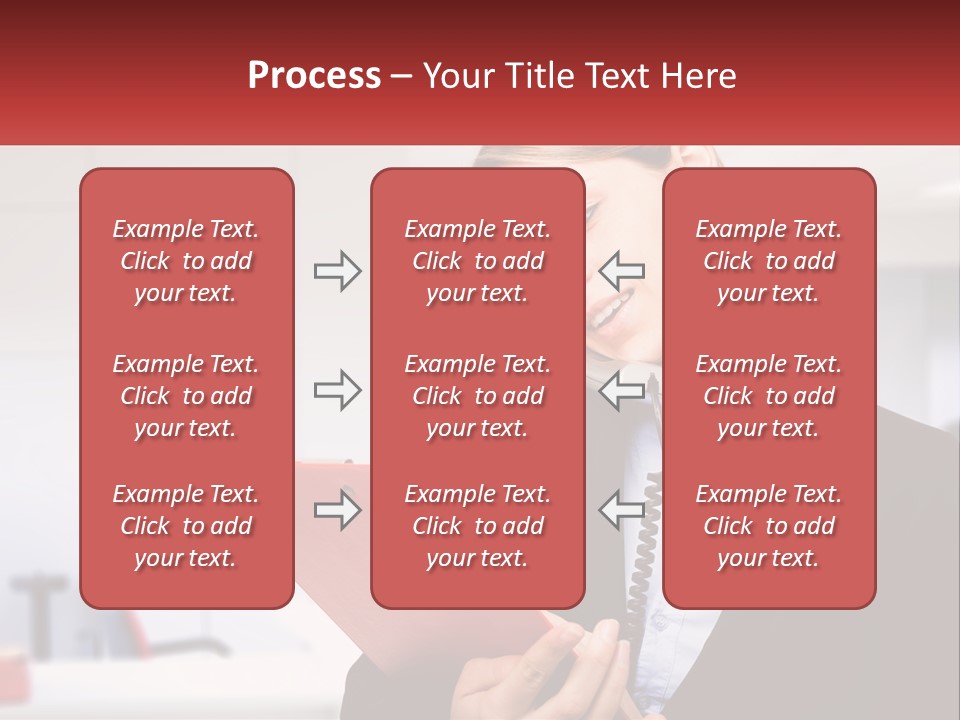 Process – Your Title Text Here

Example Text. Click to add your text.

Example Text. Click to add your text.

Example Text. Click to add your text.

Example Text. Click to add your text.

Example Text. Click to add your text.

Example Text. Click to add your text.

Example Text. Click to add your text.

Example Text. Click to add your text.

Example Text. Click to add your text.